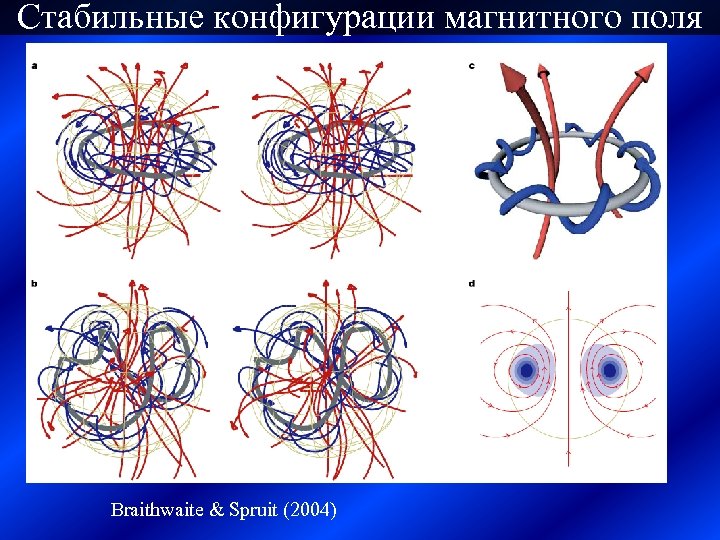 Стабильные конфигурации магнитного поля

a

c

b

d

Braithwaite & Spruit (2004)